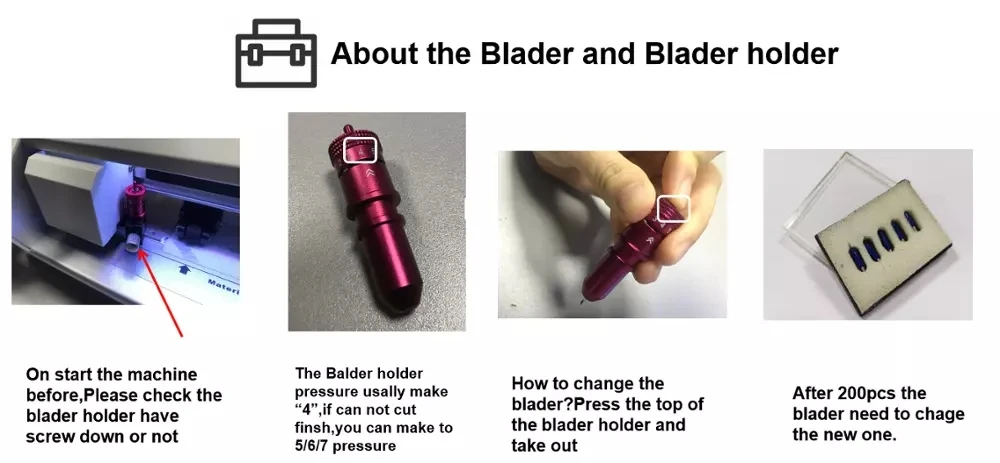 About the Blader and Blader holder

Materi

On start the machine before,Please check the blader holder have screw down or not

The Balder holder pressure usally make “4”,if can not cut finsh,you can make to 5/6/7 pressure

How to change the blader?Press the top of the blader holder and take out

After 200pcs the blader need to chage the new one.